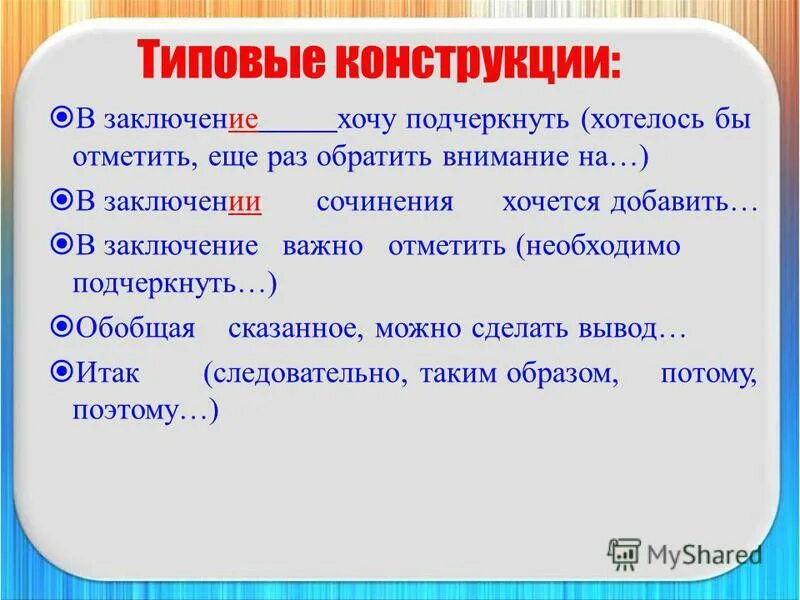 Типовые конструкции:

В заключение_____хочу подчеркнуть (хотелось бы отметить, еще раз обратить внимание на…)

В заключении сочинения хочется добавить…

В заключение важно отметить (необходимо подчеркнуть…)

Обобщая сказанное, можно сделать вывод…

Итак (следовательно, таким образом, потому, поэтому…)

MyShared